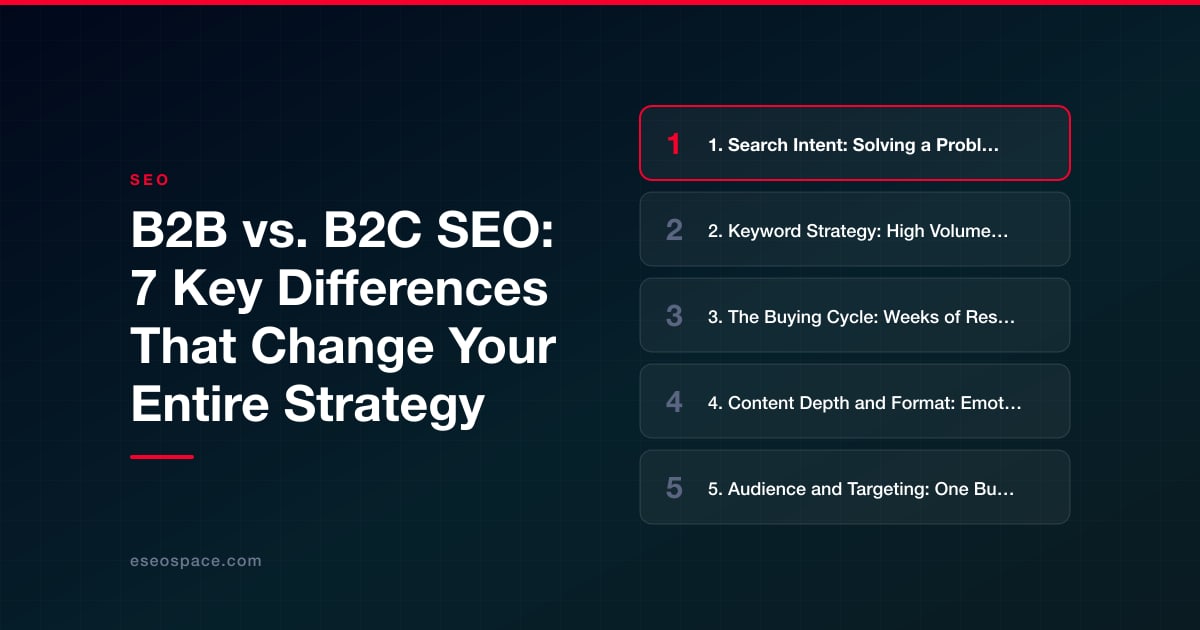 SEO

B2B vs. B2C SEO: 7 Key Differences That Change Your Entire Strategy

eseospace.com

1 1. Search Intent: Solving a Probl…

2 2. Keyword Strategy: High Volume…

3 3. The Buying Cycle: Weeks of Res…

4 4. Content Depth and Format: Emot…

5 5. Audience and Targeting: One Bu…